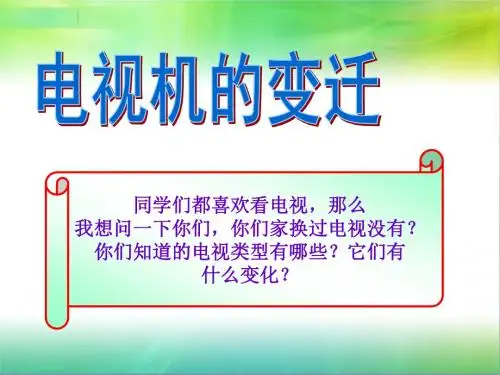 电视机的变迁

同学们都喜欢看电视，那么我想问一下你们，你们家换过电视没有？你们知道的电视类型有哪些？它们有什么变化？